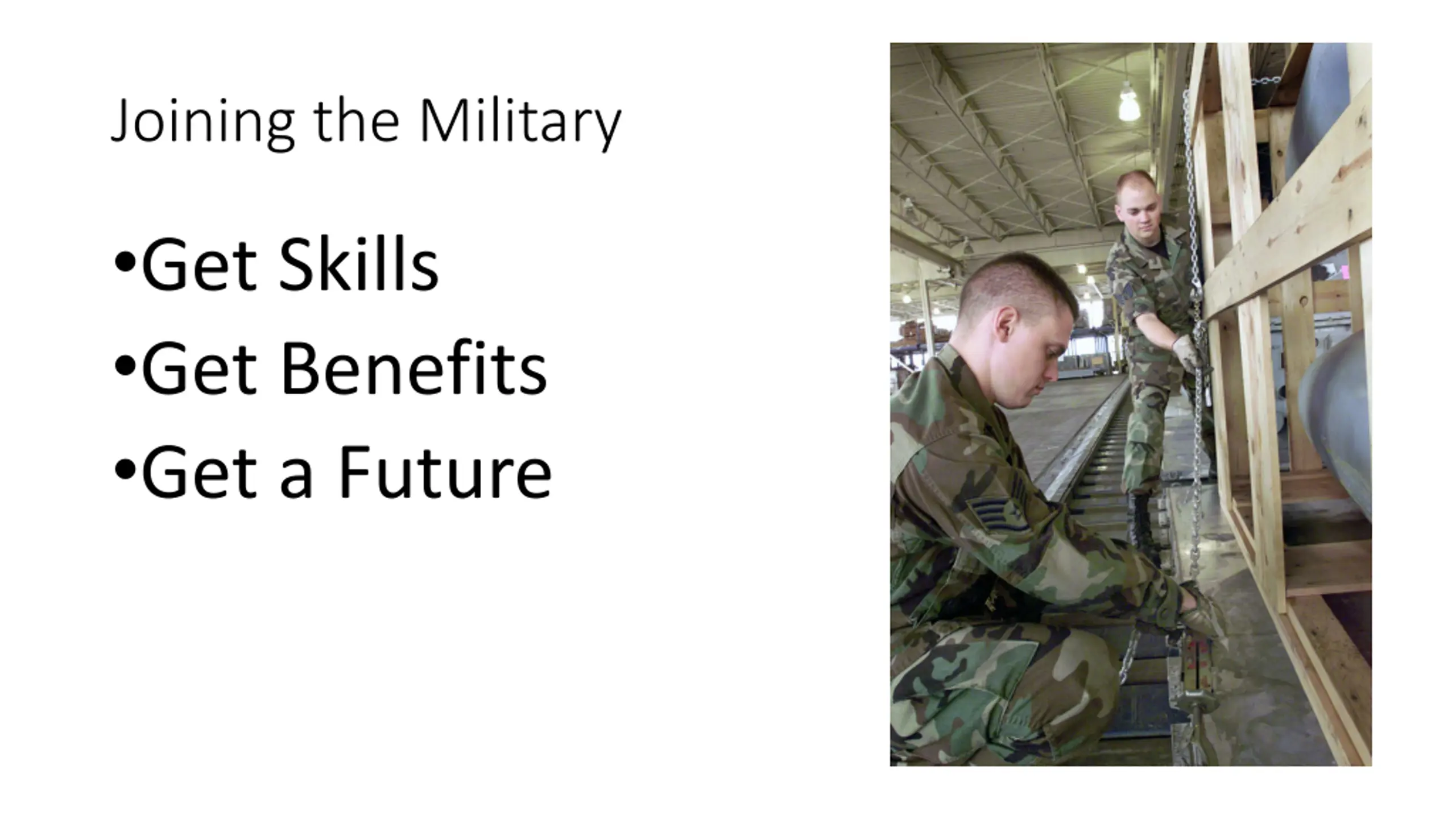 Joining the Military

•Get Skills
•Get Benefits
•Get a Future